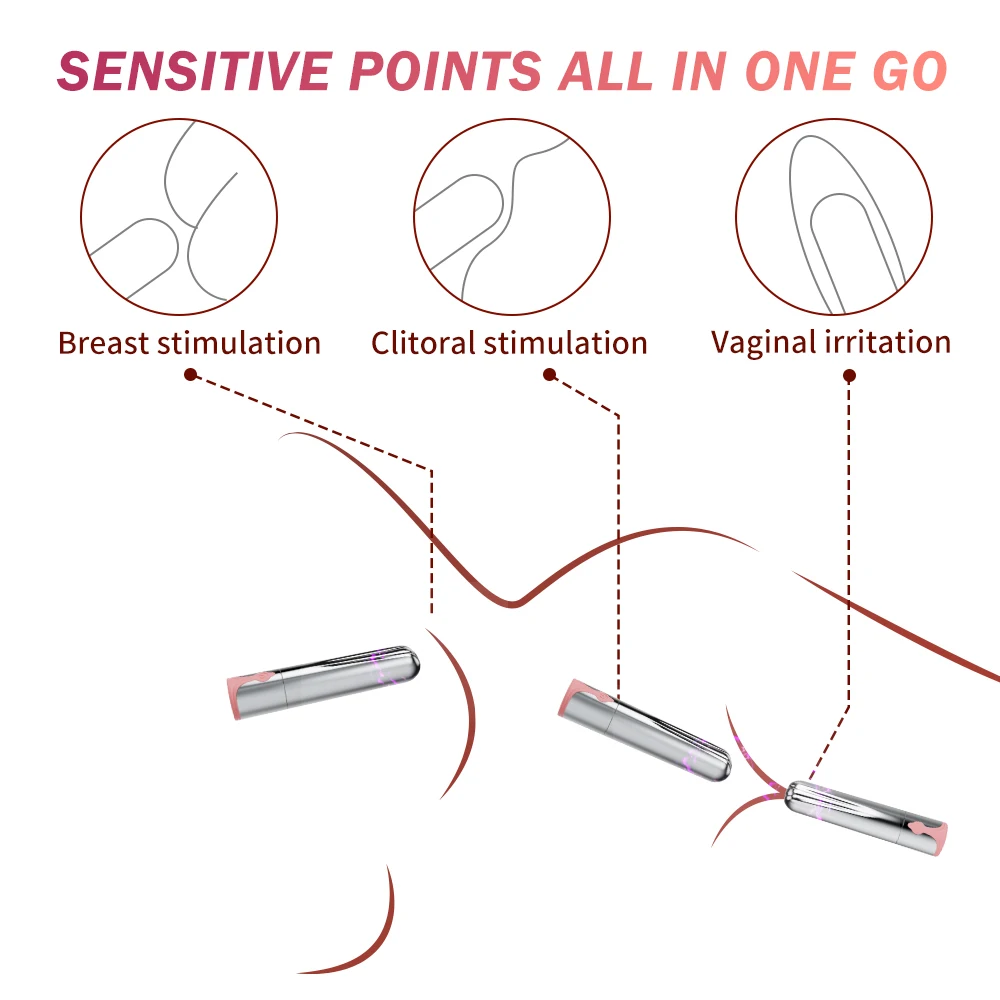 SENSITIVE POINTS ALL IN ONE GO

Breast stimulation

Clitoral stimulation

Vaginal irritation